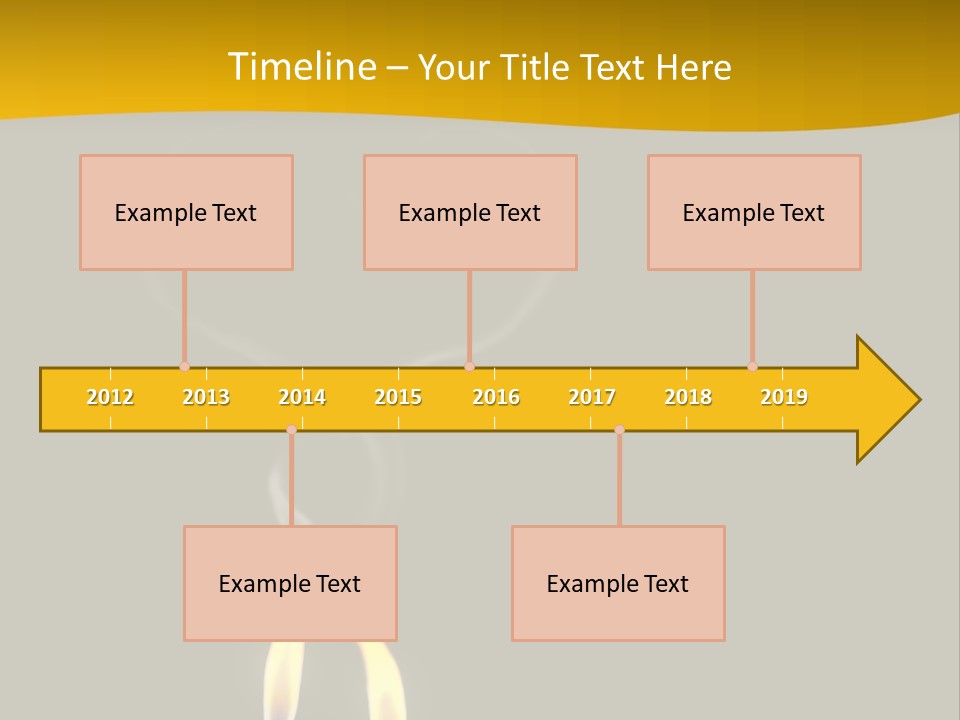 Timeline – Your Title Text Here

Example Text

Example Text

Example Text

2012 2013 2014 2015 2016 2017 2018 2019

Example Text

Example Text